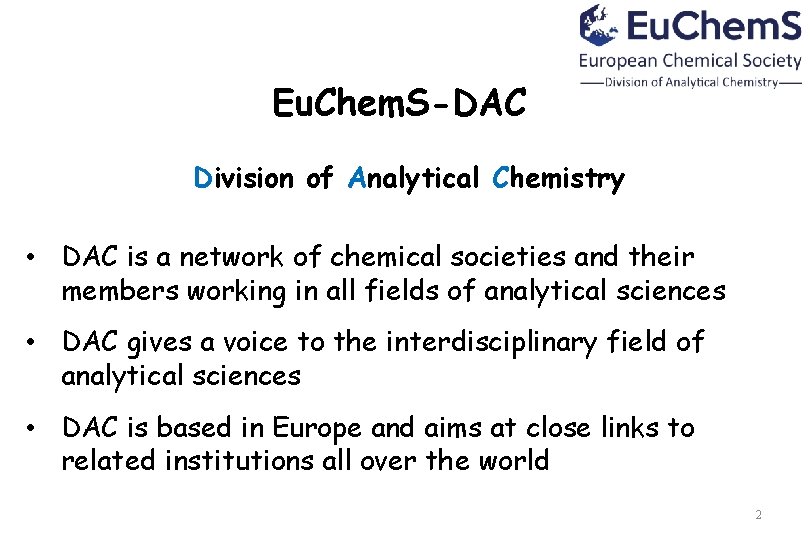 EuChemS
European Chemical Society
Division of Analytical Chemistry

EuChemS-DAC

Division of Analytical Chemistry

• DAC is a network of chemical societies and their members working in all fields of analytical sciences

• DAC gives a voice to the interdisciplinary field of analytical sciences

• DAC is based in Europe and aims at close links to related institutions all over the world

2